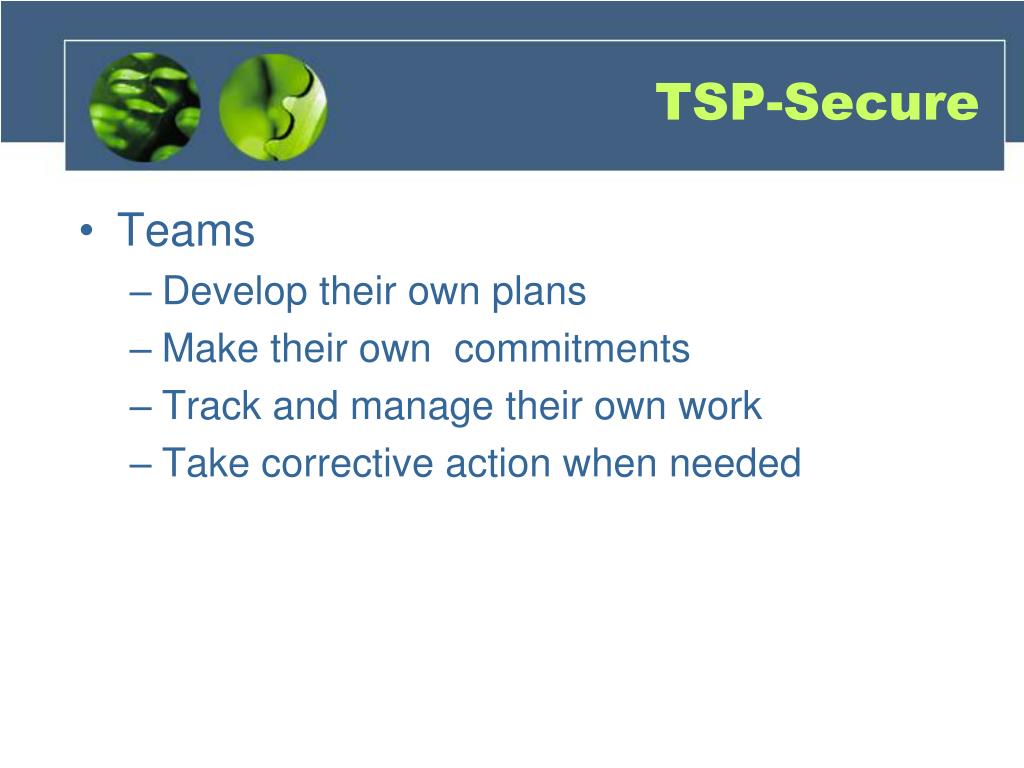 TSP-Secure

• Teams
– Develop their own plans
– Make their own  commitments
– Track and manage their own work
– Take corrective action when needed